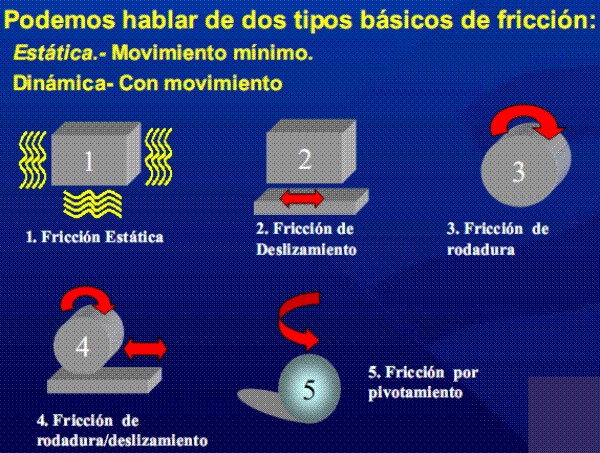 Podemos hablar de dos tipos básicos de fricción:

Estática.- Movimiento mínimo.

Dinámica- Con movimiento

1

1. Fricción Estática

2

2. Fricción de Deslizamiento

3

3. Fricción de rodadura

4

4. Fricción de rodadura/deslizamiento

5

5. Fricción por pivotamiento